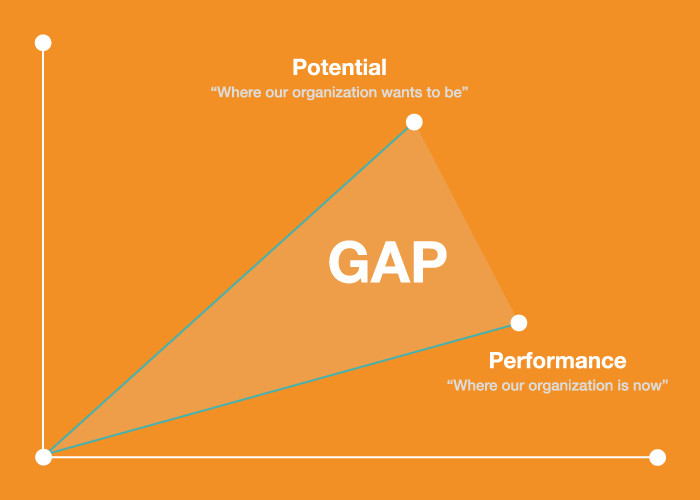 Potential
“Where our organization wants to be”

GAP

Performance
“Where our organization is now”